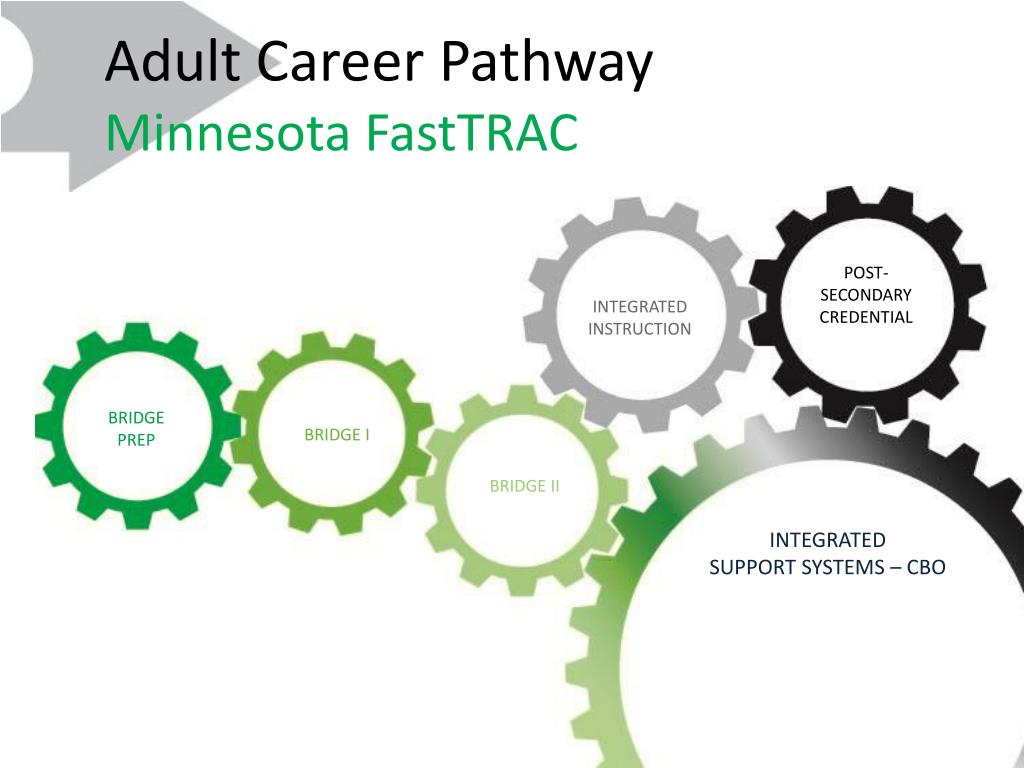 Adult Career Pathway
Minnesota FastTRAC

BRIDGE PREP

BRIDGE I

BRIDGE II

INTEGRATED INSTRUCTION

POST-SECONDARY CREDENTIAL

INTEGRATED SUPPORT SYSTEMS – CBO